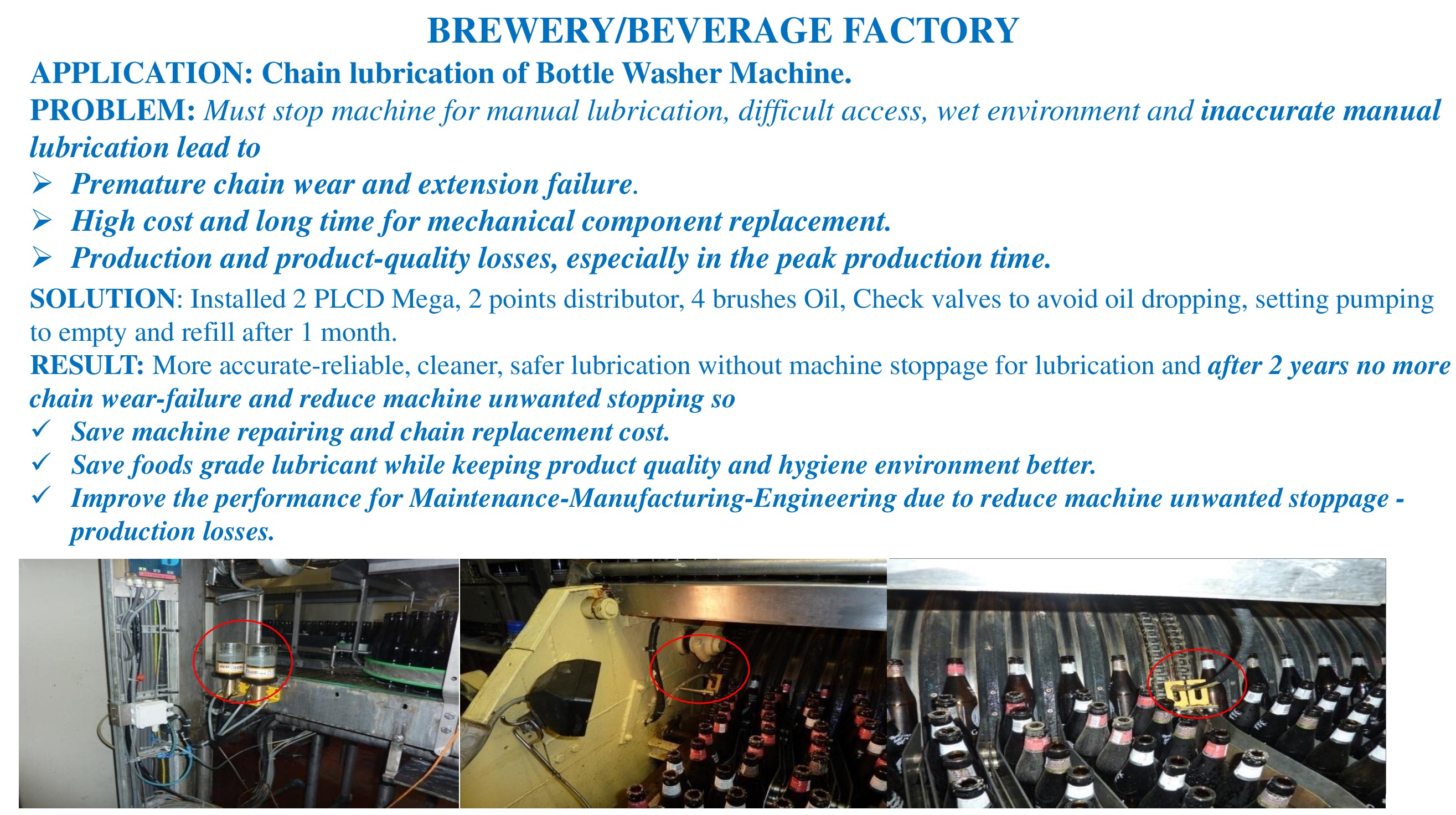 BREWERY/BEVERAGE FACTORY

APPLICATION: Chain lubrication of Bottle Washer Machine.

PROBLEM: Must stop machine for manual lubrication, difficult access, wet environment and inaccurate manual lubrication lead to

➢ Premature chain wear and extension failure.
➢ High cost and long time for mechanical component replacement.
➢ Production and product-quality losses, especially in the peak production time.

SOLUTION: Installed 2 PLCD Mega, 2 points distributor, 4 brushes Oil, Check valves to avoid oil dropping, setting pumping to empty and refill after 1 month.

RESULT: More accurate-reliable, cleaner, safer lubrication without machine stoppage for lubrication and after 2 years no more chain wear-failure and reduce machine unwanted stopping so

✓ Save machine repairing and chain replacement cost.
✓ Save foods grade lubricant while keeping product quality and hygiene environment better.
✓ Improve the performance for Maintenance-Manufacturing-Engineering due to reduce machine unwanted stoppage - production losses.